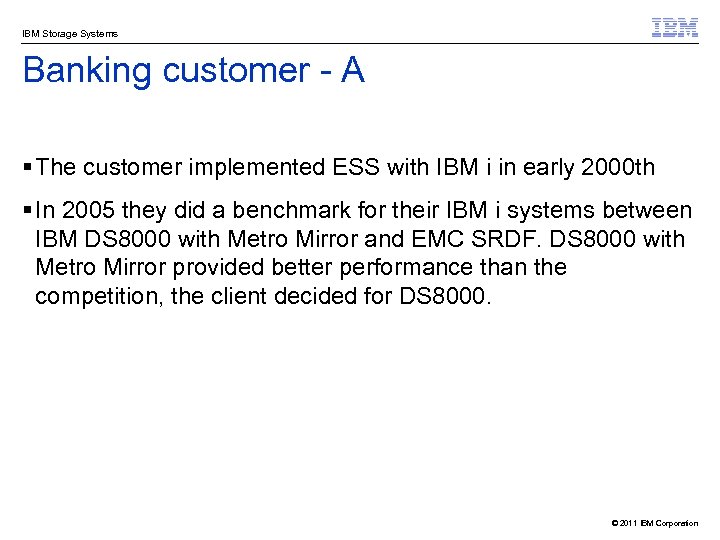 IBM Storage Systems

IBM

Banking customer - A

▪ The customer implemented ESS with IBM i in early 2000th

▪ In 2005 they did a benchmark for their IBM i systems between IBM DS8000 with Metro Mirror and EMC SRDF. DS8000 with Metro Mirror provided better performance than the competition, the client decided for DS8000.

© 2011 IBM Corporation